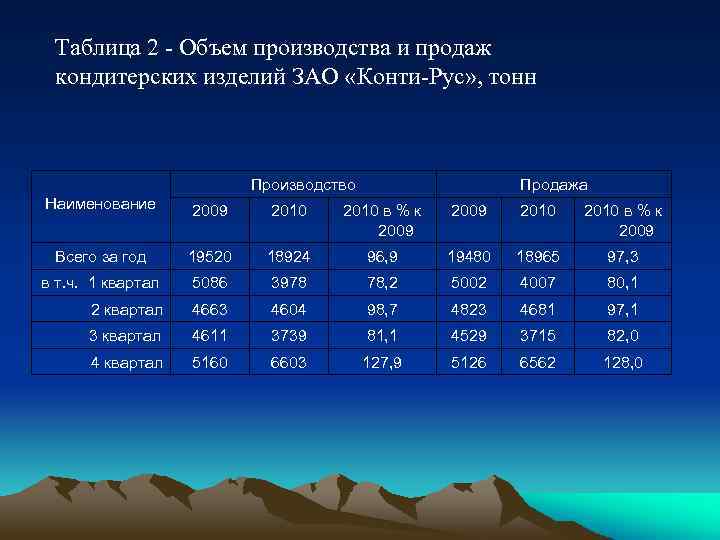 Таблица 2 - Объем производства и продаж кондитерских изделий ЗАО «Конти-Рус», тонн

| Наименование | Производство | | | Продажа | | |
|---|---|---|---|---|---|---|
| | 2009 | 2010 | 2010 в % к 2009 | 2009 | 2010 | 2010 в % к 2009 |
| Всего за год | 19520 | 18924 | 96,9 | 19480 | 18965 | 97,3 |
| в т.ч. 1 квартал | 5086 | 3978 | 78,2 | 5002 | 4007 | 80,1 |
| 2 квартал | 4663 | 4604 | 98,7 | 4823 | 4681 | 97,1 |
| 3 квартал | 4611 | 3739 | 81,1 | 4529 | 3715 | 82,0 |
| 4 квартал | 5160 | 6603 | 127,9 | 5126 | 6562 | 128,0 |